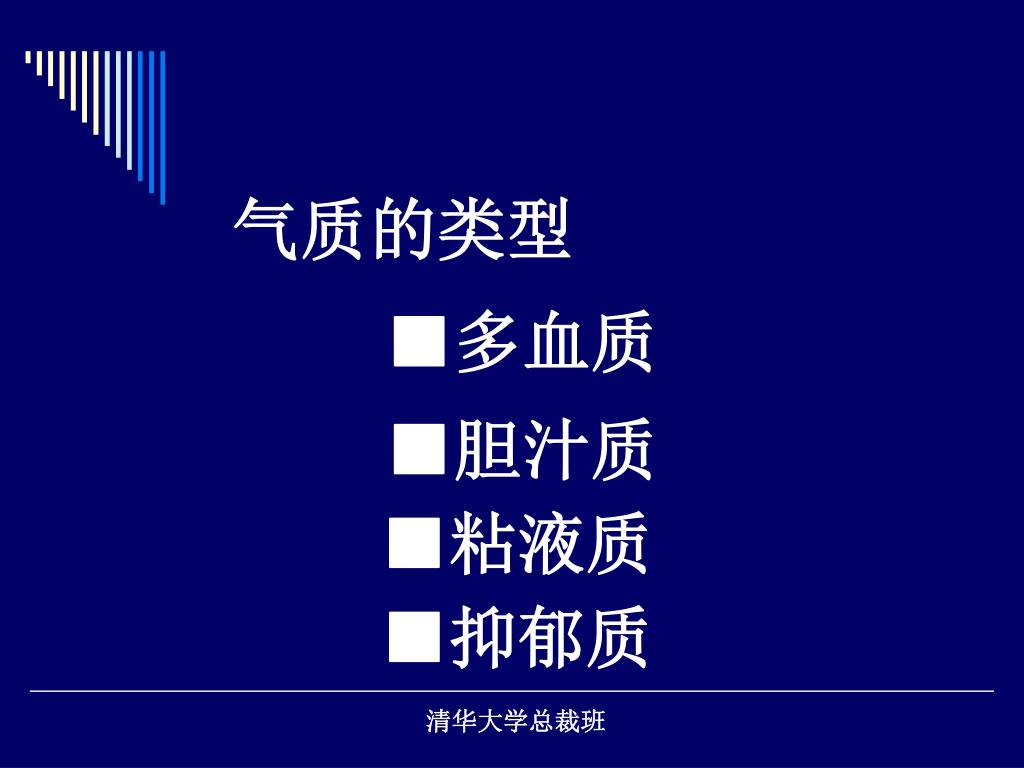 气质的类型

■多血质

■胆汁质

■粘液质

■抑郁质

清华大学总裁班